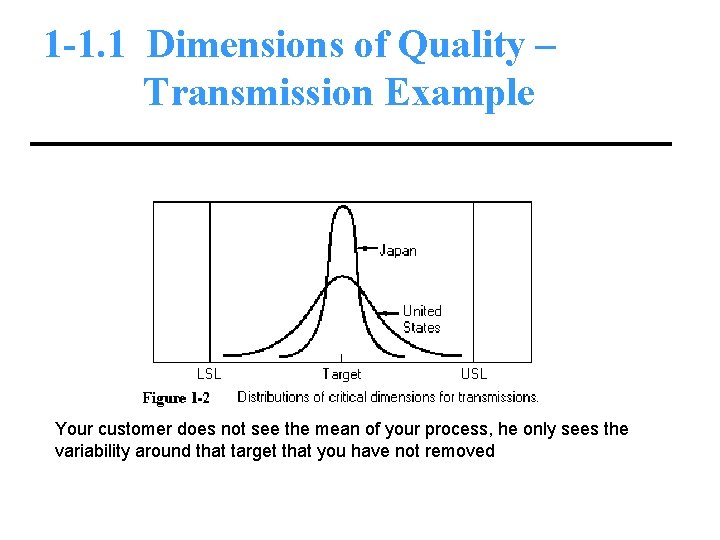 1-1.1 Dimensions of Quality – Transmission Example

Japan

United States

LSL

Target

USL

Figure 1-2 Distributions of critical dimensions for transmissions.

Your customer does not see the mean of your process, he only sees the variability around that target that you have not removed